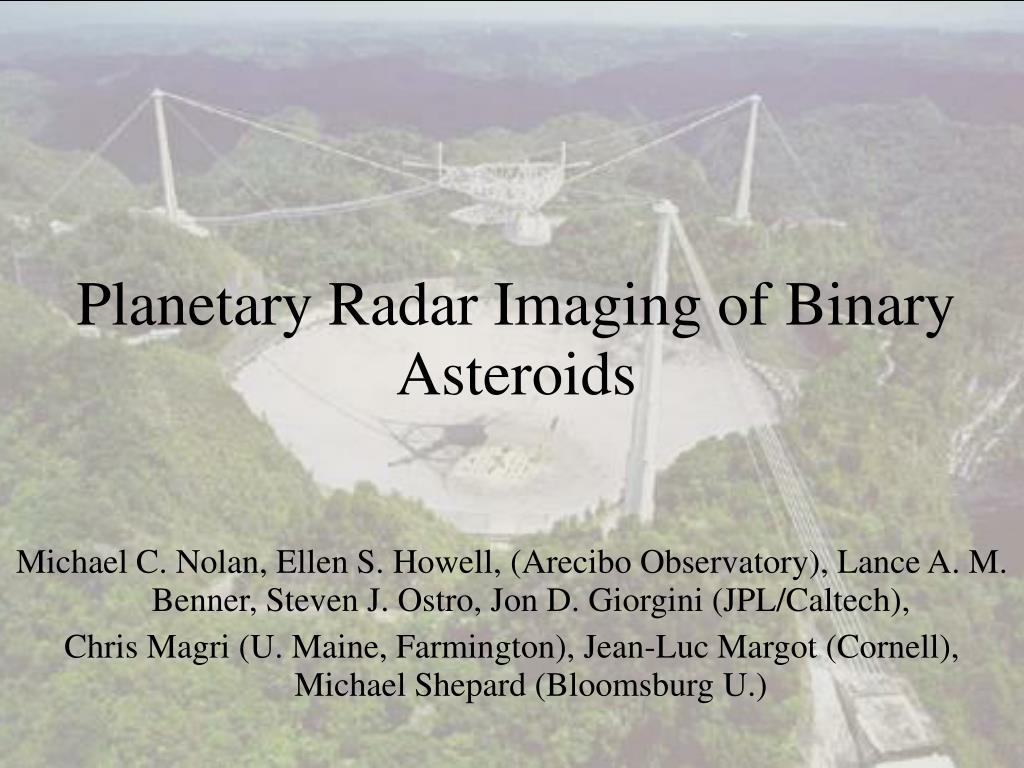 Planetary Radar Imaging of Binary Asteroids

Michael C. Nolan, Ellen S. Howell, (Arecibo Observatory), Lance A. M. Benner, Steven J. Ostro, Jon D. Giorgini (JPL/Caltech),

Chris Magri (U. Maine, Farmington), Jean-Luc Margot (Cornell), Michael Shepard (Bloomsburg U.)